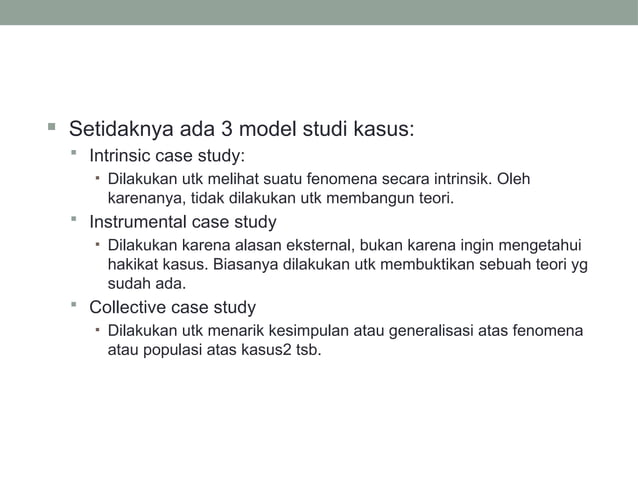 Setidaknya ada 3 model studi kasus:

Intrinsic case study:

Dilakukan utk melihat suatu fenomena secara intrinsik. Oleh karenanya, tidak dilakukan utk membangun teori.

Instrumental case study

Dilakukan karena alasan eksternal, bukan karena ingin mengetahui hakikat kasus. Biasanya dilakukan utk membuktikan sebuah teori yg sudah ada.

Collective case study

Dilakukan utk menarik kesimpulan atau generalisasi atas fenomena atau populasi atas kasus2 tsb.